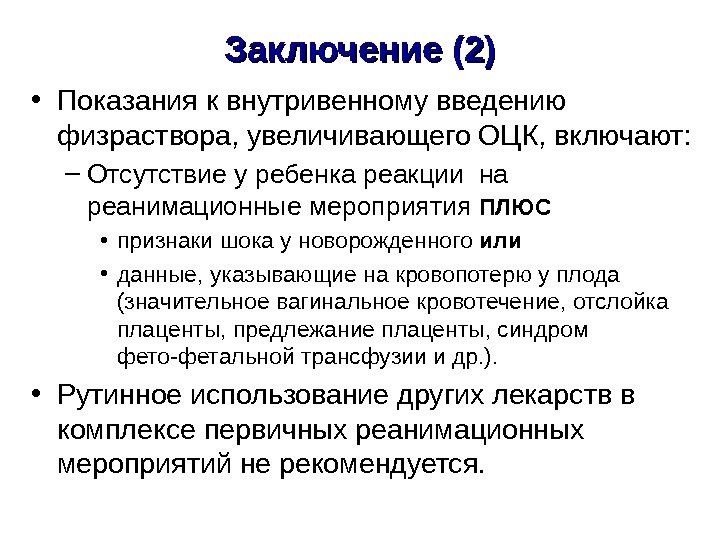 Заключение (2)

• Показания к внутривенному введению физраствора, увеличивающего ОЦК, включают:

– Отсутствие у ребенка реакции на реанимационные мероприятия ПЛЮС

• признаки шока у новорожденного или

• данные, указывающие на кровопотерю у плода (значительное вагинальное кровотечение, отслойка плаценты, предлежание плаценты, синдром фето-фетальной трансфузии и др.).

• Рутинное использование других лекарств в комплексе первичных реанимационных мероприятий не рекомендуется.